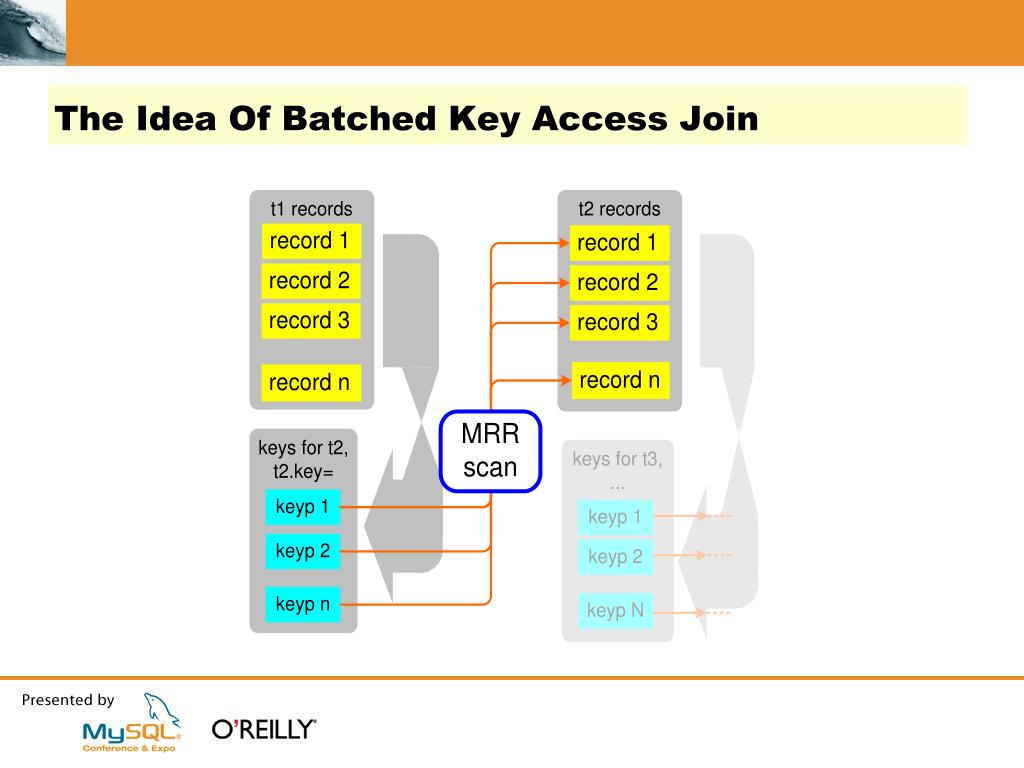 The Idea Of Batched Key Access Join

t1 records
record 1
record 2
record 3
record n

keys for t2, t2.key=
keyp 1
keyp 2
keyp n

MRR scan

t2 records
record 1
record 2
record 3
record n

keys for t3, ...
keyp 1
keyp 2
keyp N

Presented by
MySQL Conference & Expo
O'REILLY